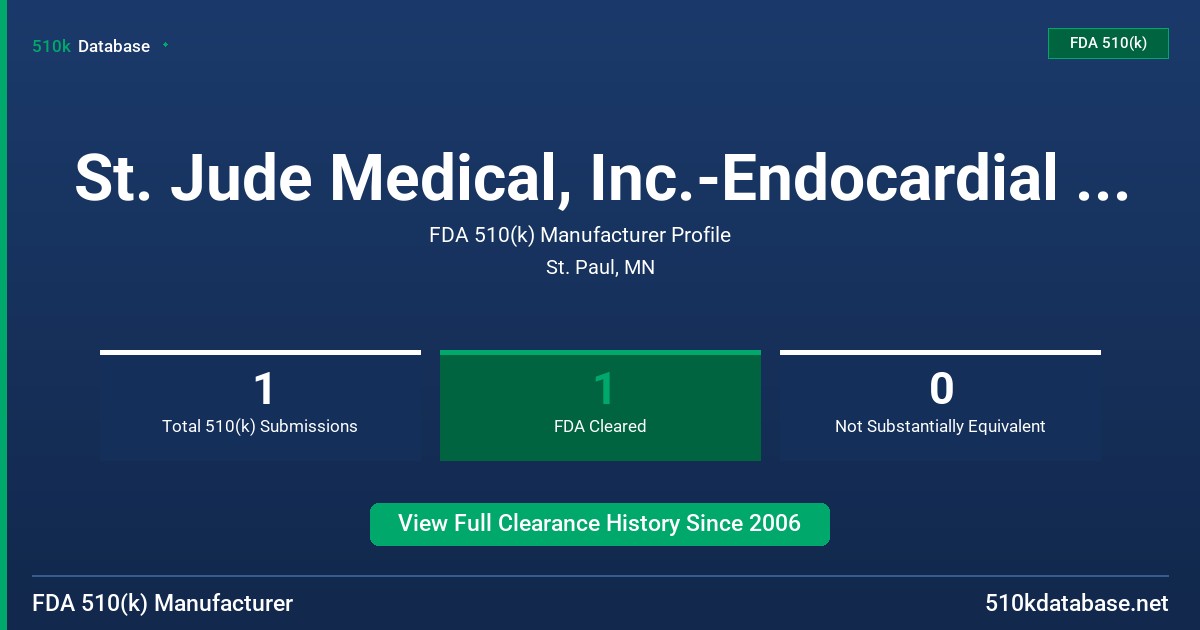 510k Database

FDA 510(k)

St. Jude Medical, Inc.-Endocardial ...

FDA 510(k) Manufacturer Profile

St. Paul, MN

1
Total 510(k) Submissions

1
FDA Cleared

0
Not Substantially Equivalent

View Full Clearance History Since 2006

FDA 510(k) Manufacturer

510kdatabase.net